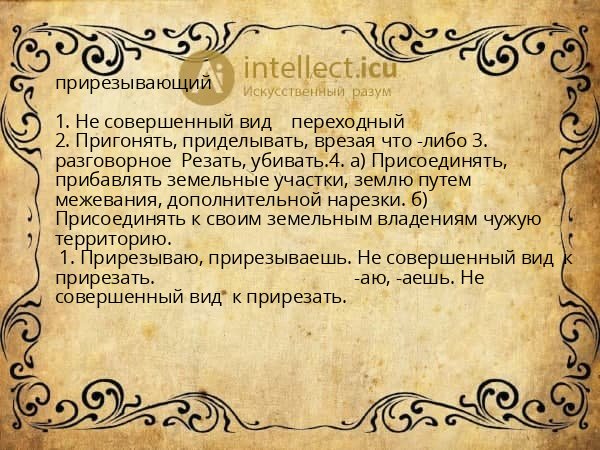 intellect.icu
Искусственный разум

прирезывающий

1. Не совершенный вид переходный
2. Пригонять, приделывать, врезая что -либо 3. разговорное Резать, убивать.4. а) Присоединять, прибавлять земельные участки, землю путем межевания, дополнительной нарезки. б) Присоединять к своим земельным владениям чужую территорию.
1. Прирезываю, прирезываешь. Не совершенный вид к прирезать. -аю, -аешь. Не совершенный вид к прирезать.